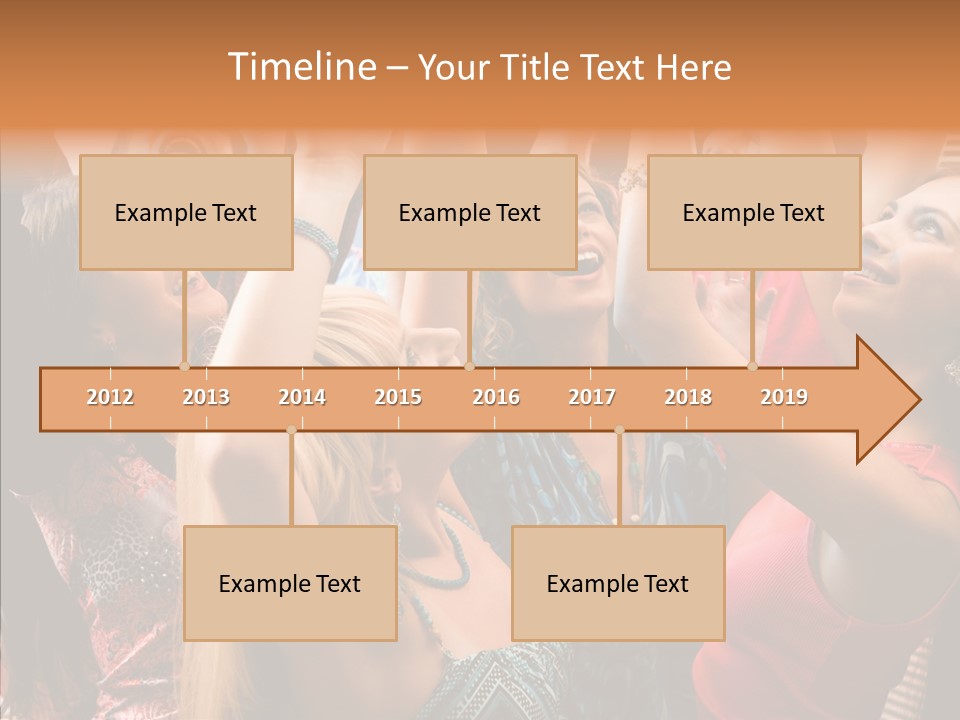 Timeline – Your Title Text Here

Example Text

Example Text

Example Text

2012 2013 2014 2015 2016 2017 2018 2019

Example Text

Example Text